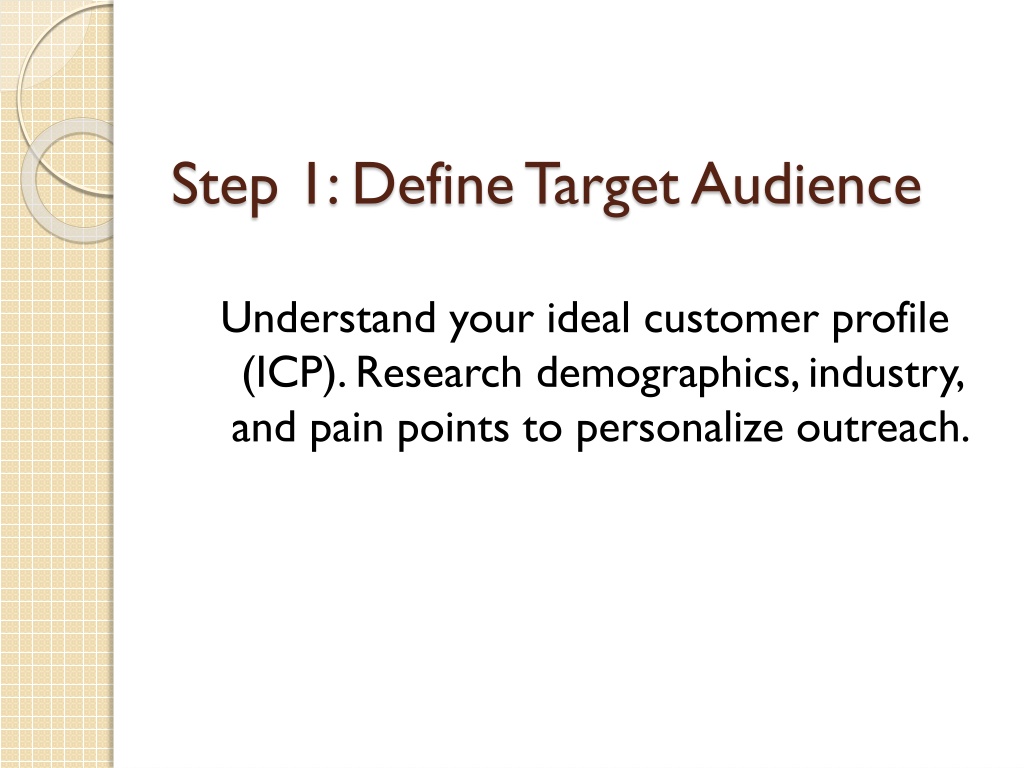 Step 1: Define Target Audience

Understand your ideal customer profile (ICP). Research demographics, industry, and pain points to personalize outreach.